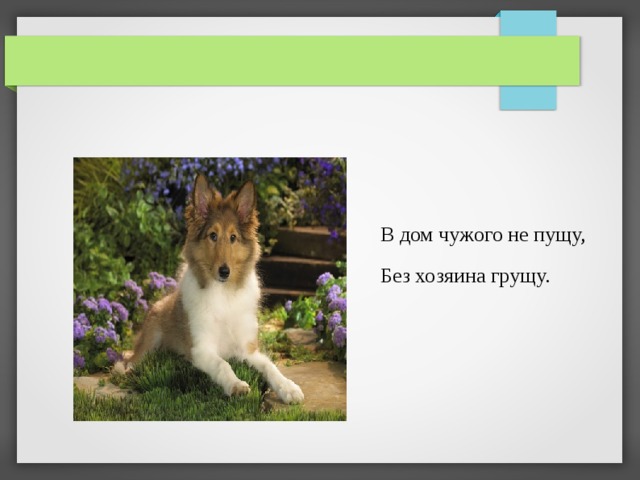 В дом чужого не пущу,

Без хозяина грущу.